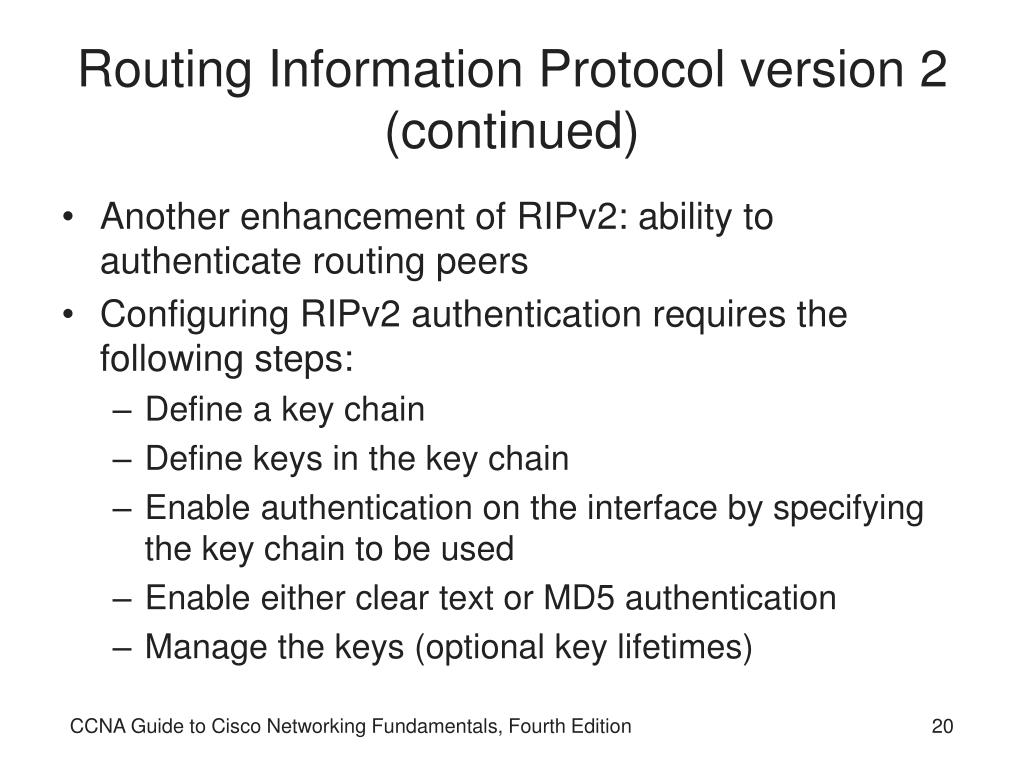 Routing Information Protocol version 2 (continued)

• Another enhancement of RIPv2: ability to authenticate routing peers
• Configuring RIPv2 authentication requires the following steps:
– Define a key chain
– Define keys in the key chain
– Enable authentication on the interface by specifying the key chain to be used
– Enable either clear text or MD5 authentication
– Manage the keys (optional key lifetimes)

CCNA Guide to Cisco Networking Fundamentals, Fourth Edition

20